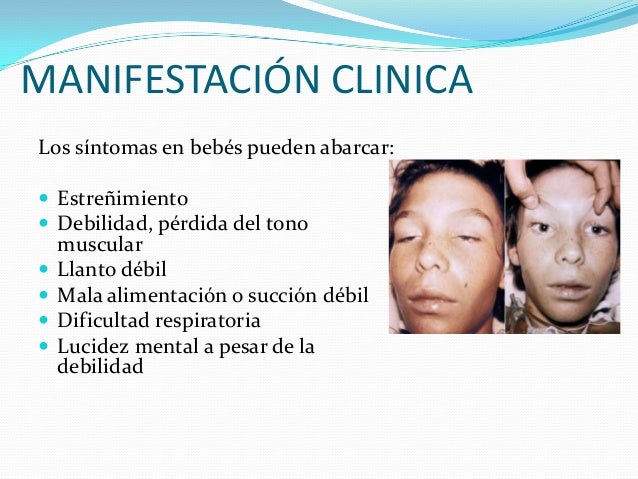 MANIFESTACIÓN CLINICA

Los síntomas en bebés pueden abarcar:

- Estreñimiento
- Debilidad, pérdida del tono muscular
- Llanto débil
- Mala alimentación o succión débil
- Dificultad respiratoria
- Lucidez mental a pesar de la debilidad